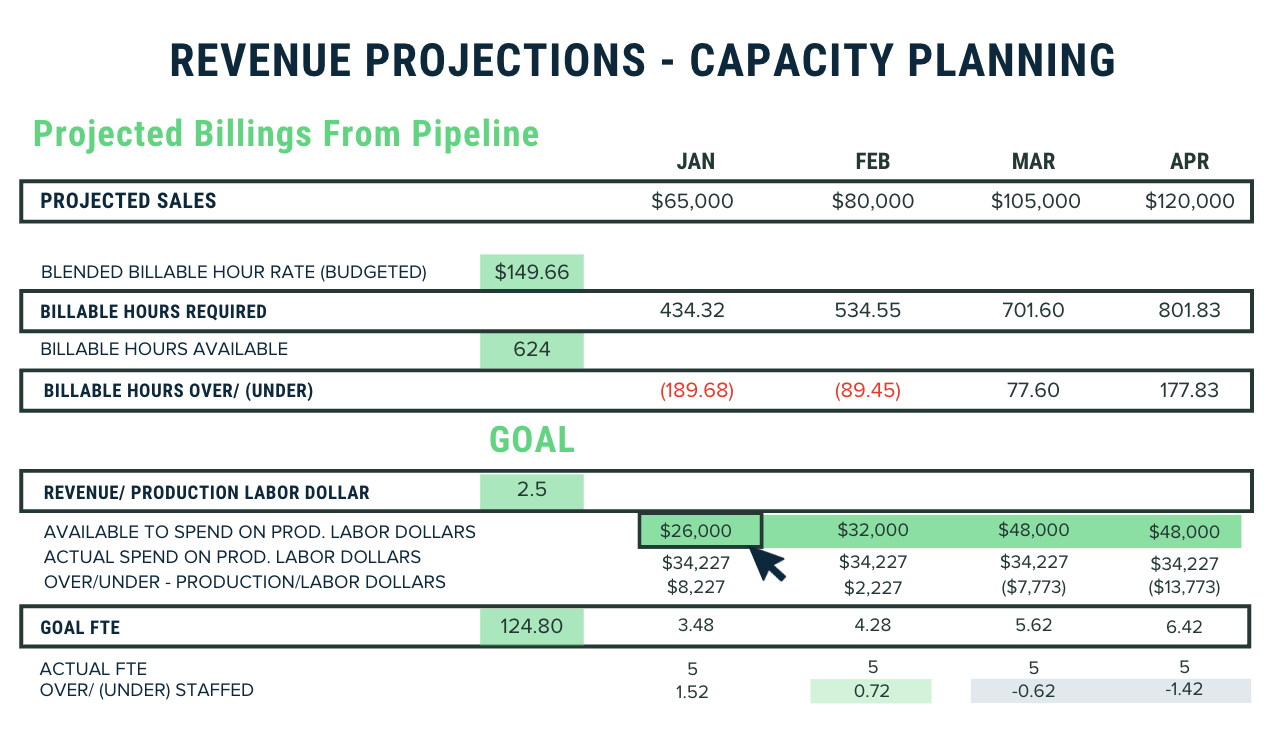 REVENUE PROJECTIONS - CAPACITY PLANNING

Projected Billings From Pipeline

| | | JAN | FEB | MAR | APR |
|---|---|---|---|---|---|
| PROJECTED SALES | | $65,000 | $80,000 | $105,000 | $120,000 |
| BLENDED BILLABLE HOUR RATE (BUDGETED) | $149.66 | | | | |
| BILLABLE HOURS REQUIRED | | 434.32 | 534.55 | 701.60 | 801.83 |
| BILLABLE HOURS AVAILABLE | 624 | | | | |
| BILLABLE HOURS OVER/ (UNDER) | | (189.68) | (89.45) | 77.60 | 177.83 |
| | GOAL | | | | |
| REVENUE/ PRODUCTION LABOR DOLLAR | 2.5 | | | | |
| AVAILABLE TO SPEND ON PROD. LABOR DOLLARS | | $26,000 | $32,000 | $48,000 | $48,000 |
| ACTUAL SPEND ON PROD. LABOR DOLLARS | | $34,227 | $34,227 | $34,227 | $34,227 |
| OVER/UNDER - PRODUCTION/LABOR DOLLARS | | $8,227 | $2,227 | ($7,773) | ($13,773) |
| GOAL FTE | 124.80 | 3.48 | 4.28 | 5.62 | 6.42 |
| ACTUAL FTE | | 5 | 5 | 5 | 5 |
| OVER/ (UNDER) STAFFED | | 1.52 | 0.72 | -0.62 | -1.42 |